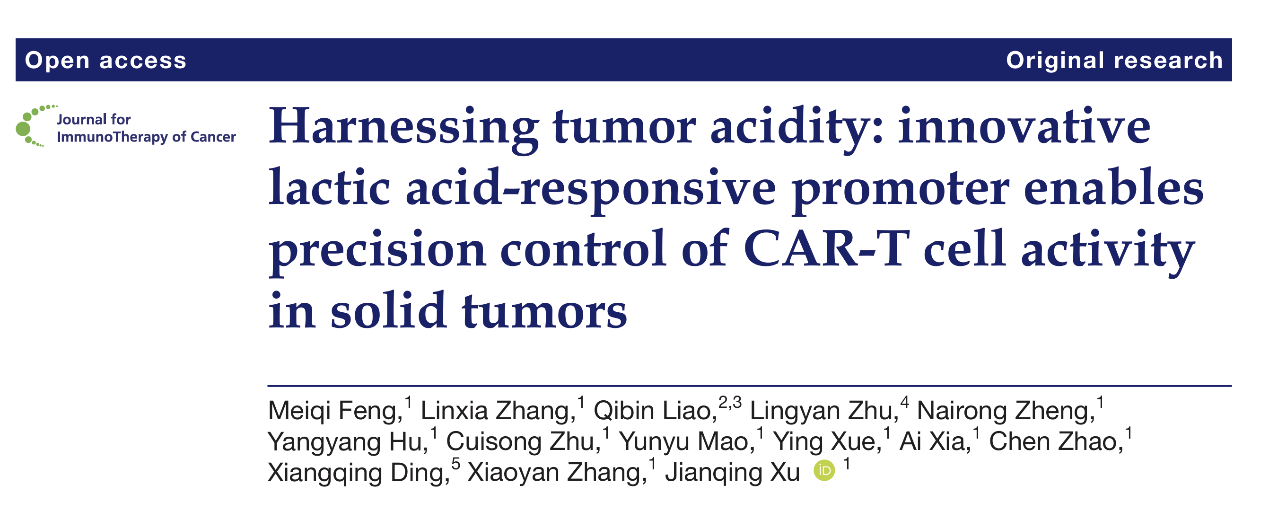 Open access

Original research

Journal for ImmunoTherapy of Cancer

Harnessing tumor acidity: innovative lactic acid-responsive promoter enables precision control of CAR-T cell activity in solid tumors

Meiqi Feng,$^{1}$ Linxia Zhang,$^{1}$ Qibin Liao,$^{2,3}$ Lingyan Zhu,$^{4}$ Nairong Zheng,$^{1}$ Yangyang Hu,$^{1}$ Cuisong Zhu,$^{1}$ Yunyu Mao,$^{1}$ Ying Xue,$^{1}$ Ai Xia,$^{1}$ Chen Zhao,$^{1}$ Xiangqing Ding,$^{5}$ Xiaoyan Zhang,$^{1}$ Jianqing Xu iD $^{1}$